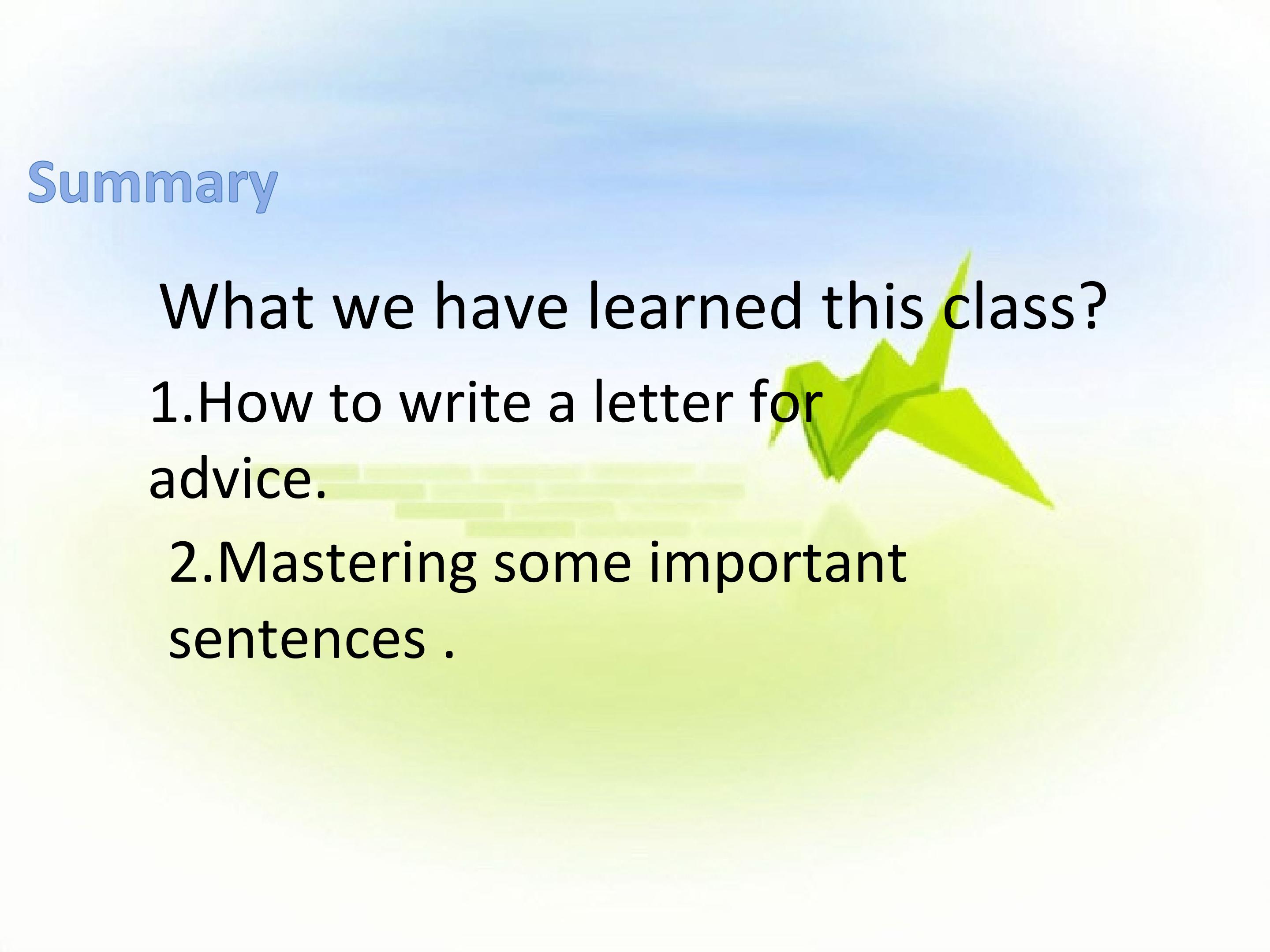 Summary

What we have learned this class?

1.How to write a letter for advice.

2.Mastering some important sentences .